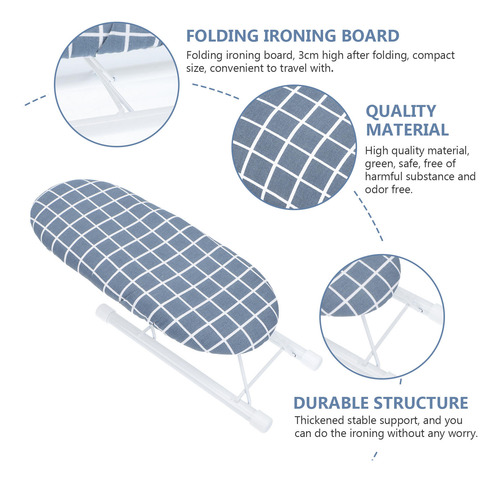 FOLDING IRONING BOARD
Folding ironing board, 3cm high after folding, compact size, convenient to travel with.

QUALITY MATERIAL
High quality material, green, safe, free of harmful substance and odor free.

DURABLE STRUCTURE
Thickened stable support, and you can do the ironing without any worry.